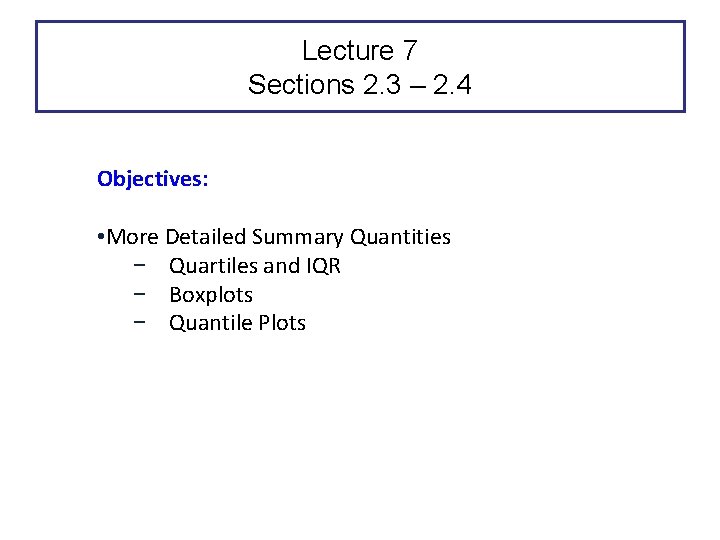 Lecture 7
Sections 2.3 – 2.4

Objectives:

•More Detailed Summary Quantities
− Quartiles and IQR
− Boxplots
− Quantile Plots